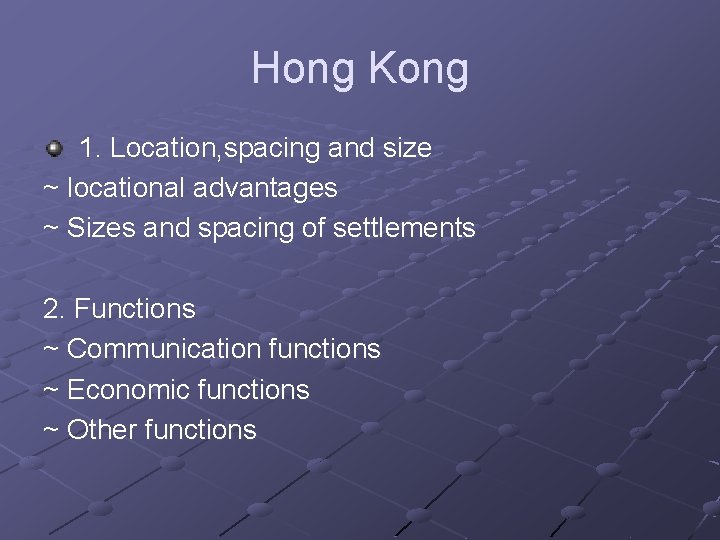 Hong Kong

1. Location,spacing and size
~ locational advantages
~ Sizes and spacing of settlements

2. Functions
~ Communication functions
~ Economic functions
~ Other functions